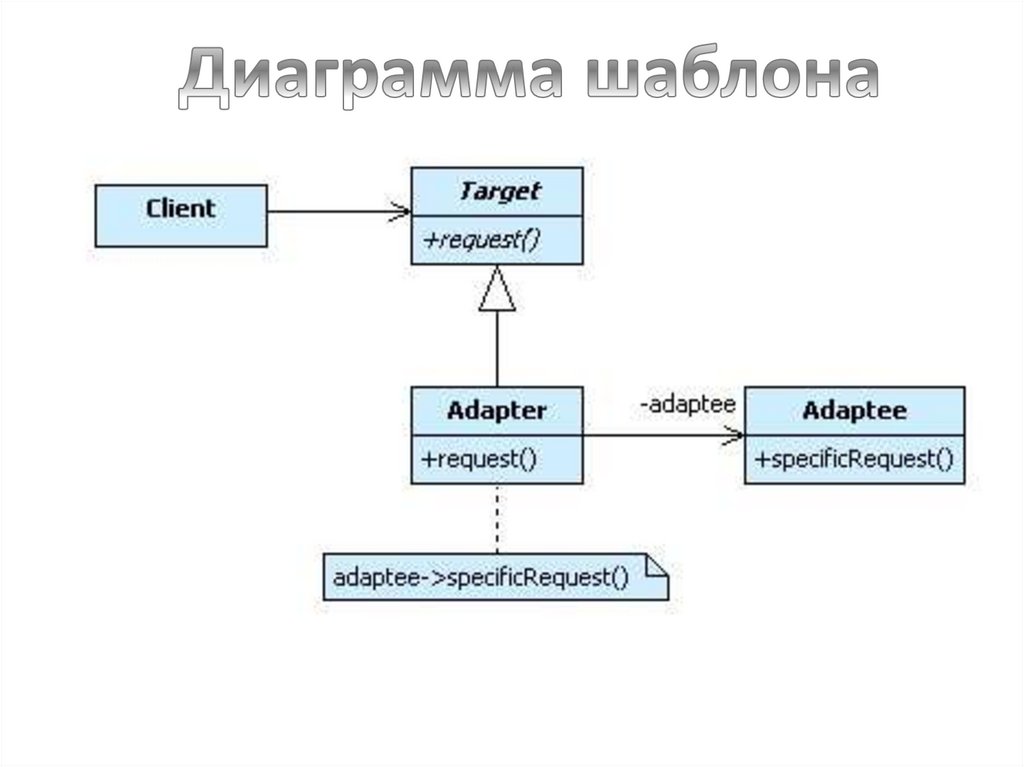 Диаграмма шаблона

Client

Target

+request()

Adapter

+request()

-adaptee

Adaptee

+specificRequest()

adaptee->specificRequest()